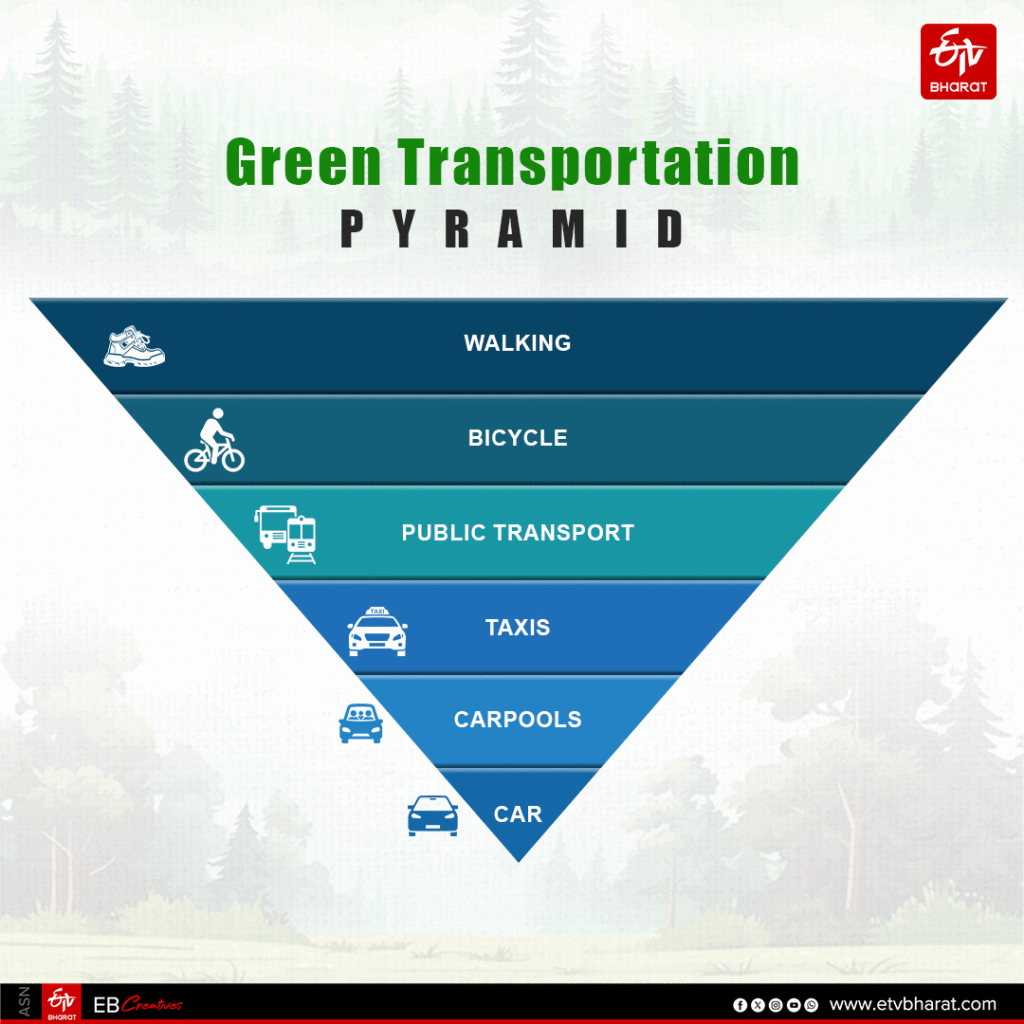 ETV BHARAT

Green Transportation
PYRAMID

WALKING

BICYCLE

PUBLIC TRANSPORT

TAXI

TAXIS

CARPOOLS

CAR

ASN ETV BHARAT EB Creatives

www.etvbharat.com